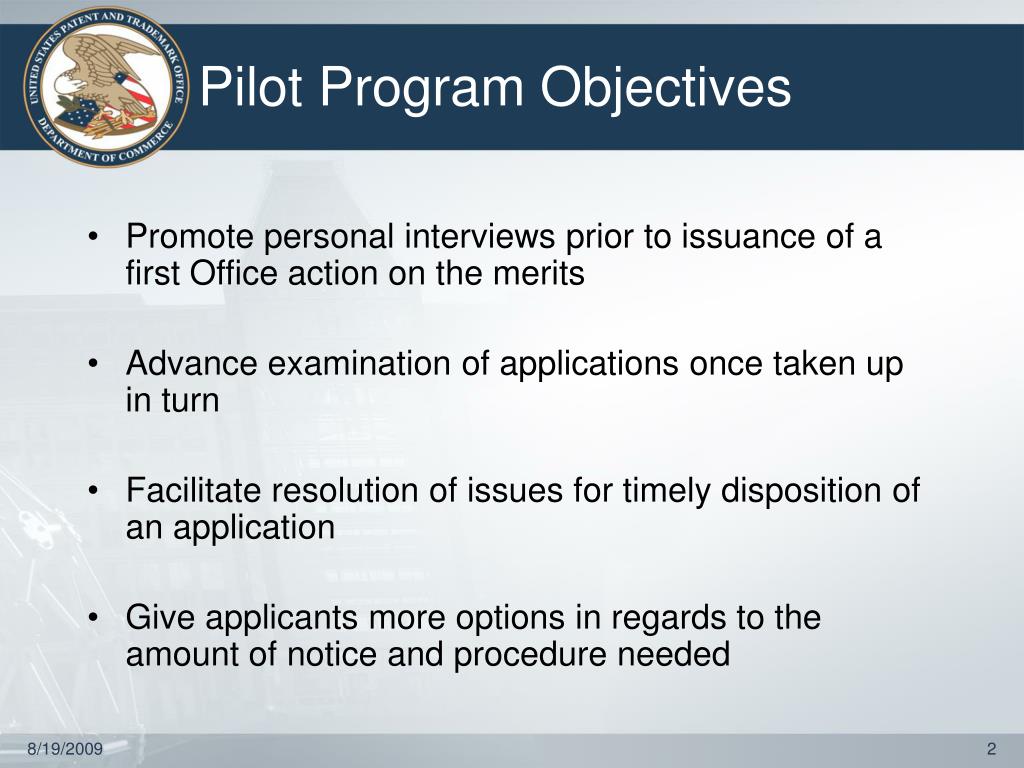 UNITED STATES PATENT AND TRADEMARK OFFICE
DEPARTMENT OF COMMERCE

Pilot Program Objectives

• Promote personal interviews prior to issuance of a first Office action on the merits

• Advance examination of applications once taken up in turn

• Facilitate resolution of issues for timely disposition of an application

• Give applicants more options in regards to the amount of notice and procedure needed

8/19/2009

2